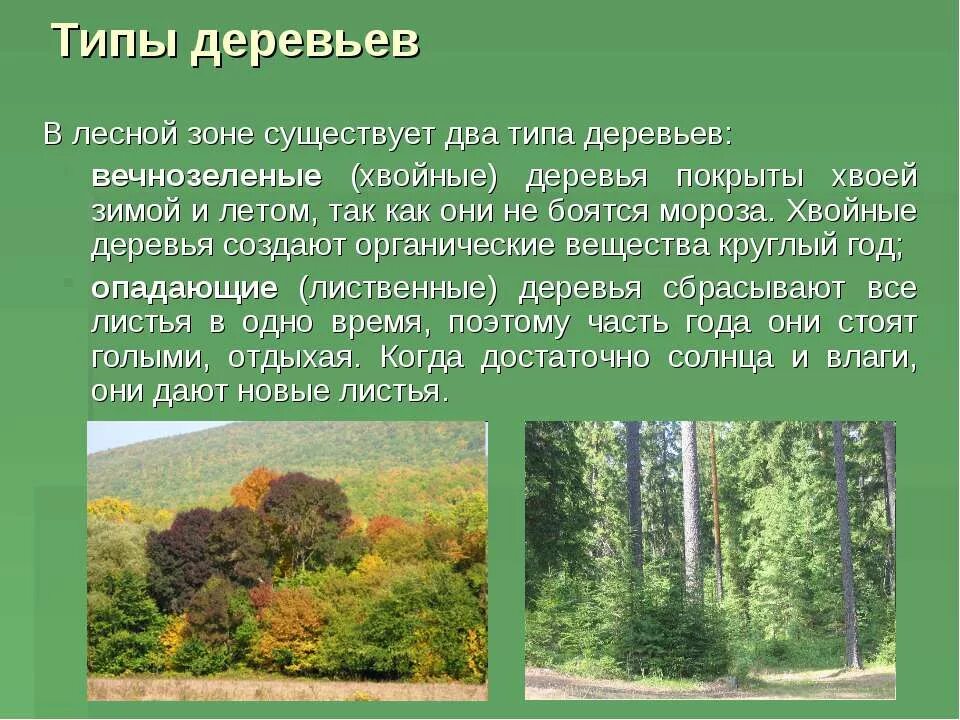 Типы деревьев

В лесной зоне существует два типа деревьев:

вечнозеленые (хвойные) деревья покрыты хвоей зимой и летом, так как они не боятся мороза. Хвойные деревья создают органические вещества круглый год;

опадающие (лиственные) деревья сбрасывают все листья в одно время, поэтому часть года они стоят голыми, отдыхая. Когда достаточно солнца и влаги, они дают новые листья.